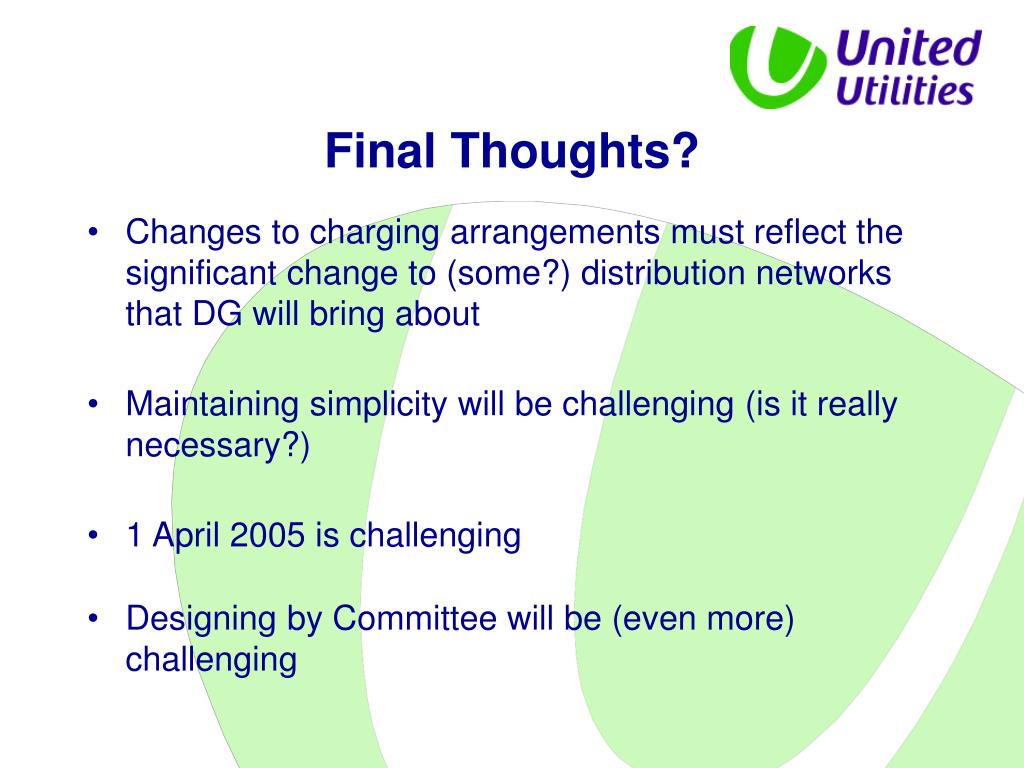 United Utilities

Final Thoughts?

• Changes to charging arrangements must reflect the significant change to (some?) distribution networks that DG will bring about

• Maintaining simplicity will be challenging (is it really necessary?)

• 1 April 2005 is challenging

• Designing by Committee will be (even more) challenging